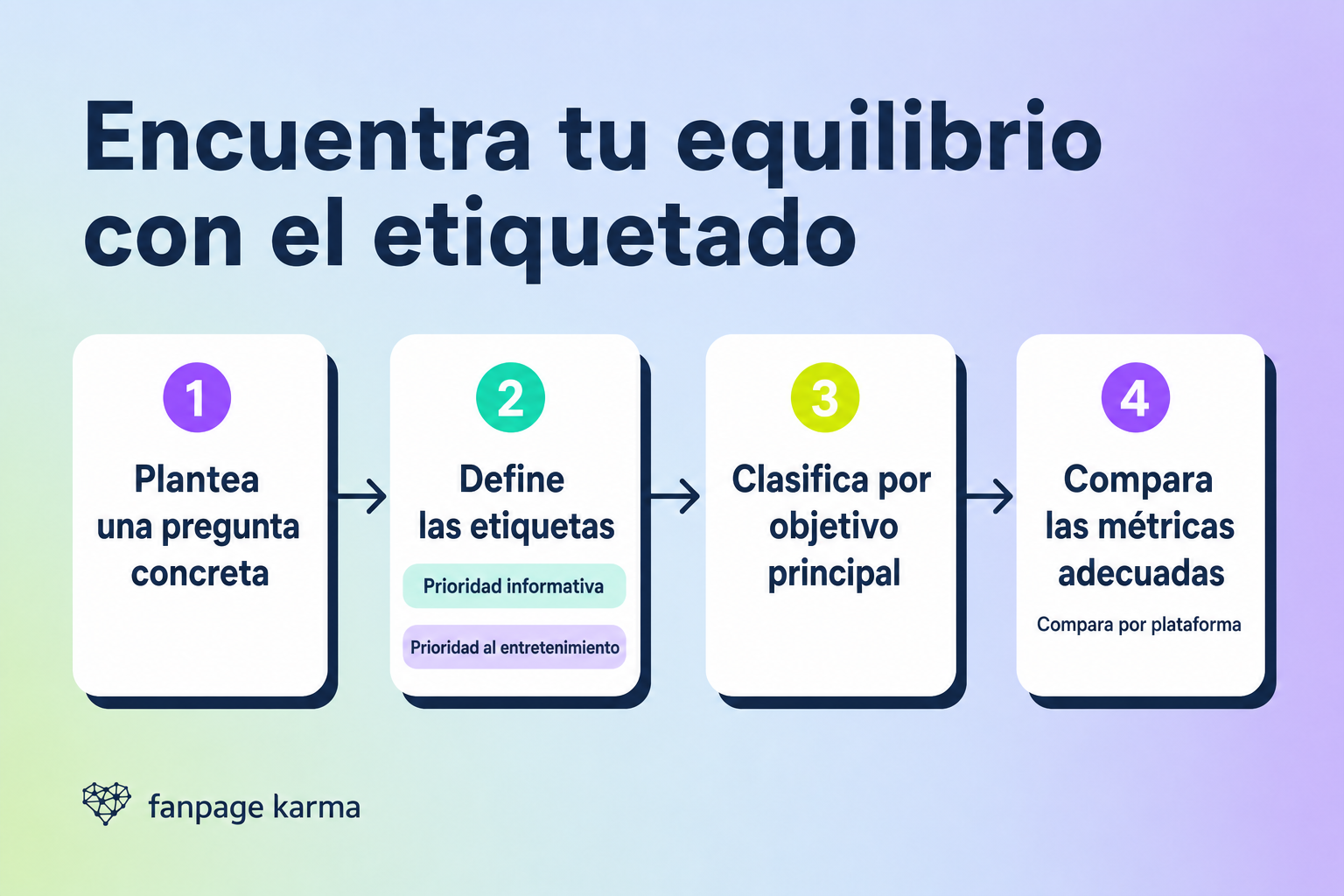 Encuentra tu equilibrio con el etiquetado

1
Plantea una pregunta concreta

2
Define las etiquetas
Prioridad informativa
Prioridad al entretenimiento

3
Clasifica por objetivo principal

4
Compara las métricas adecuadas
Compara por plataforma

fanpage karma